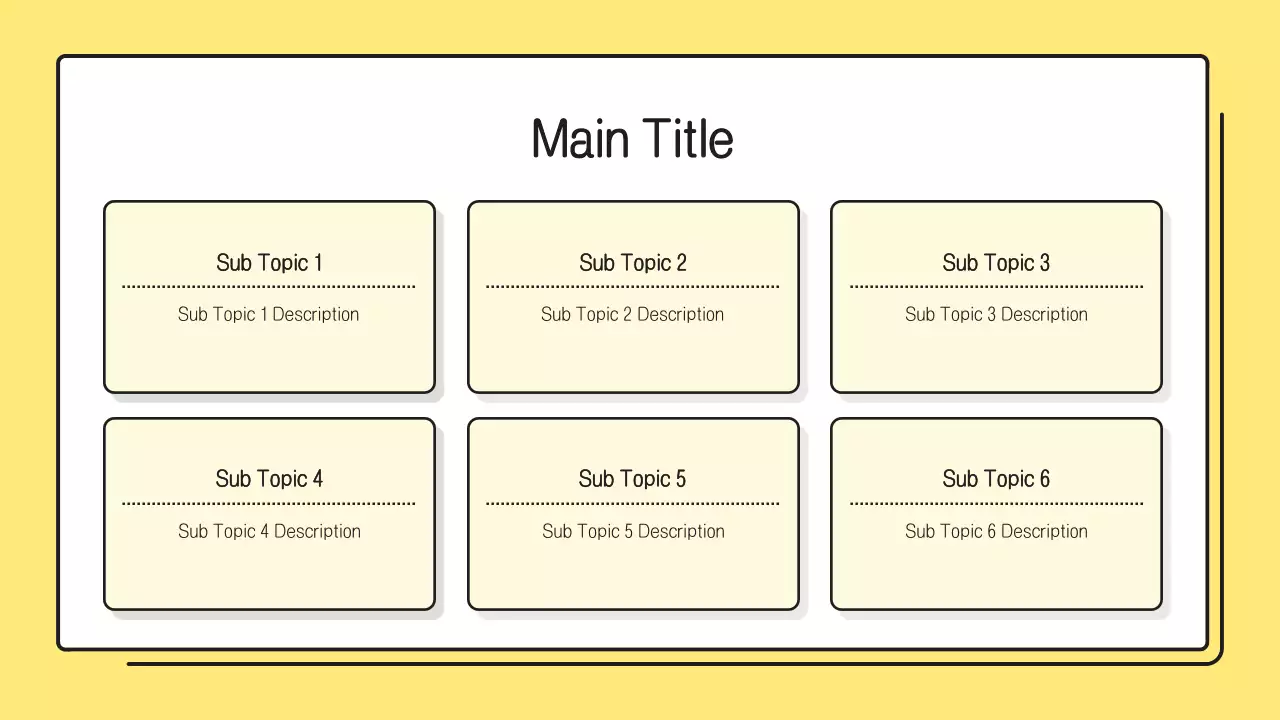 Main Title

Sub Topic 1

Sub Topic 1 Description

Sub Topic 2

Sub Topic 2 Description

Sub Topic 3

Sub Topic 3 Description

Sub Topic 4

Sub Topic 4 Description

Sub Topic 5

Sub Topic 5 Description

Sub Topic 6

Sub Topic 6 Description